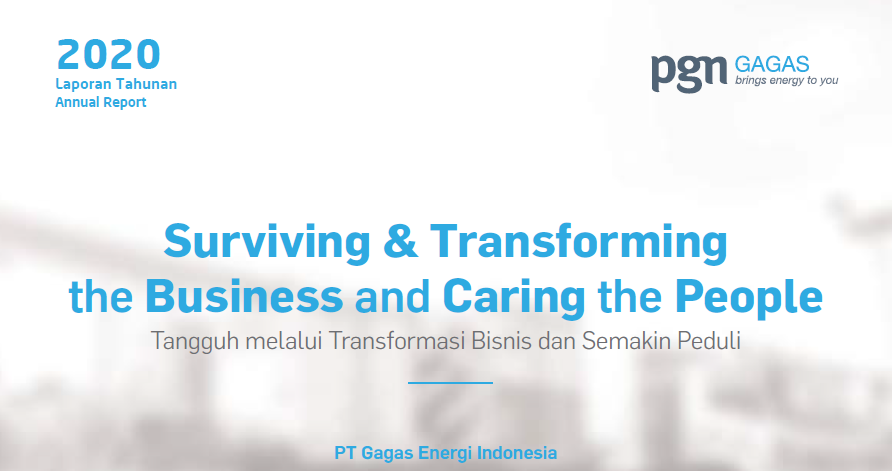 2020
Laporan Tahunan
Annual Report

pgn GAGAS
brings energy to you

Surviving & Transforming the Business and Caring the People
Tangguh melalui Transformasi Bisnis dan Semakin Peduli

PT Gagas Energi Indonesia